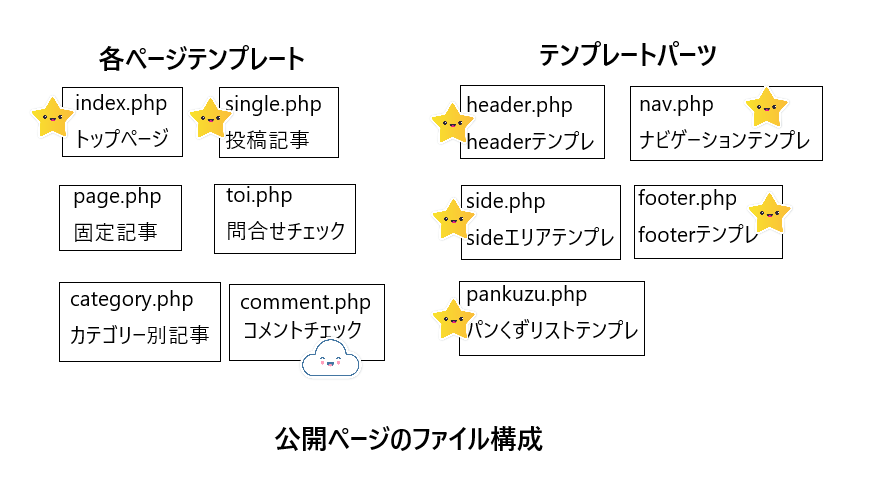 各ページテンプレート

index.php
トップページ

single.php
投稿記事

page.php
固定記事

toi.php
問合せチェック

category.php
カテゴリー別記事

comment.php
コメントチェック

テンプレートパーツ

header.php
headerテンプレ

nav.php
ナビゲーションテンプレ

side.php
sideエリアテンプレ

footer.php
footerテンプレ

pankuzu.php
パンくずリストテンプレ

公開ページのファイル構成